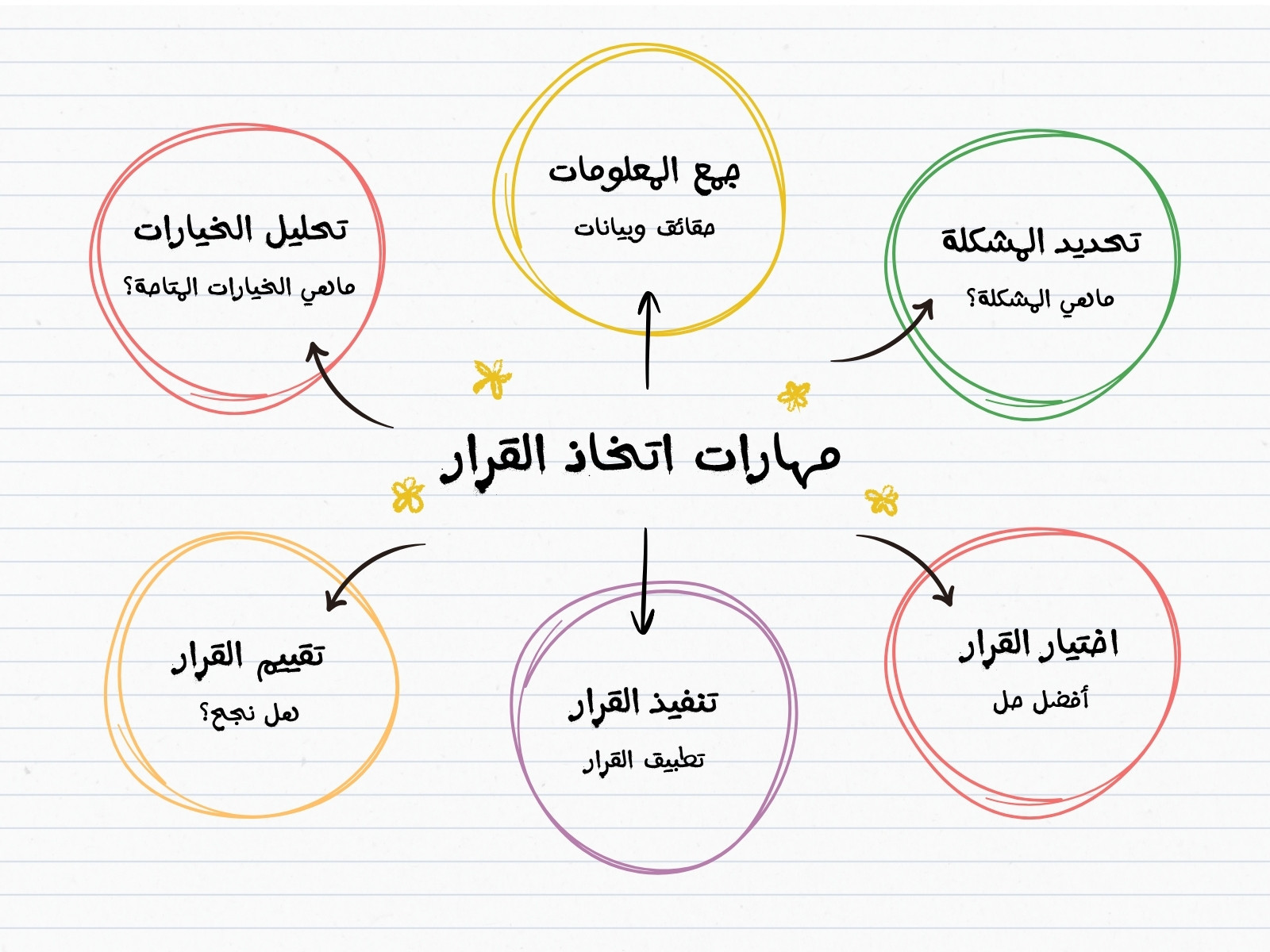 مهارات اتخاذ القرار

تحديد المشكلة
ماهي المشكلة؟

جمع المعلومات
حقائق وبيانات

تحليل الخيارات
ماهي الخيارات المتاحة؟

اختيار القرار
أفضل حل

تنفيذ القرار
تطبيق القرار

تقييم القرار
هل نجح؟